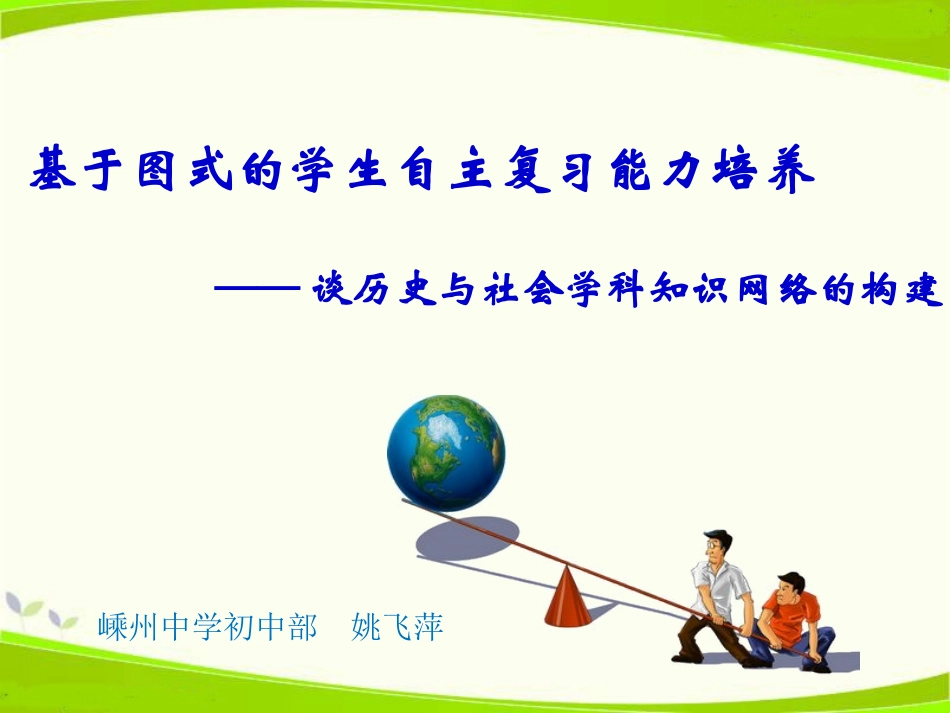 基于图式的学生自主复习能力培养

——谈历史与社会学科知识网络的构建

嵊州中学初中部　姚飞萍